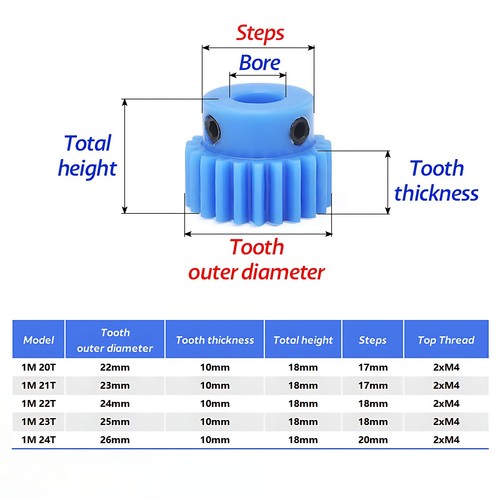 Steps

Bore

Total height

Tooth thickness

Tooth outer diameter

| Model | Tooth outer diameter | Tooth thickness | Total height | Steps | Top Thread |
|---|---|---|---|---|---|
| 1M 20T | 22mm | 10mm | 18mm | 17mm | 2xM4 |
| 1M 21T | 23mm | 10mm | 18mm | 17mm | 2xM4 |
| 1M 22T | 24mm | 10mm | 18mm | 18mm | 2xM4 |
| 1M 23T | 25mm | 10mm | 18mm | 18mm | 2xM4 |
| 1M 24T | 26mm | 10mm | 18mm | 20mm | 2xM4 |